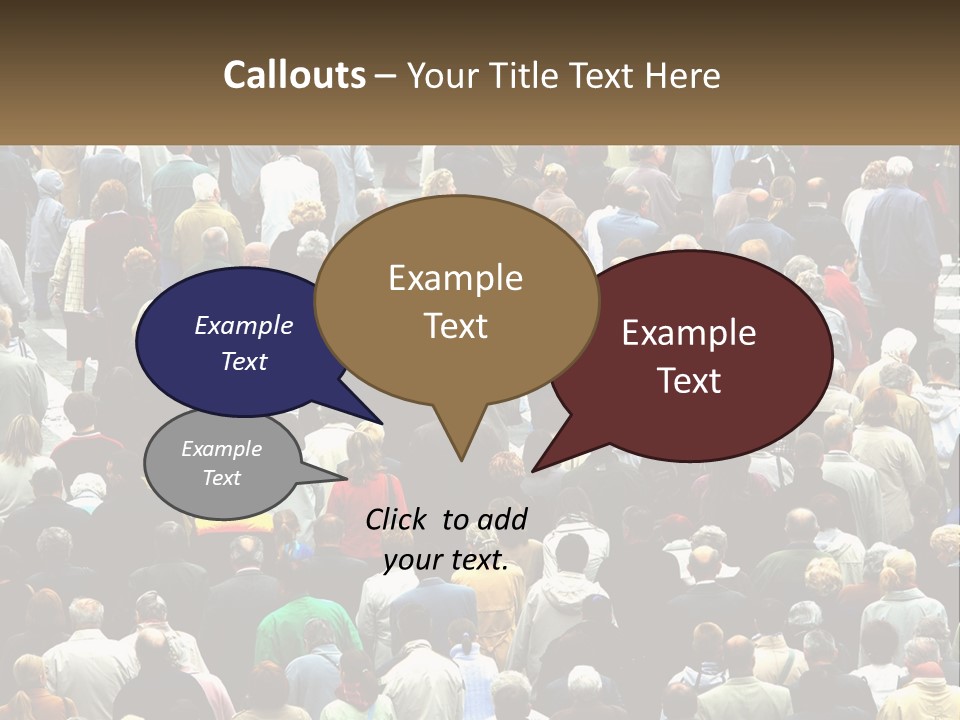 Callouts – Your Title Text Here

Example Text

Example Text

Example Text

Example Text

Click to add your text.